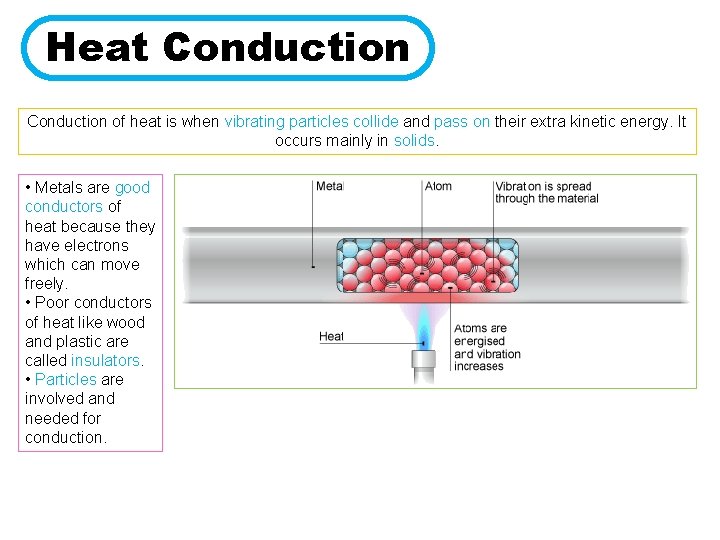 Heat Conduction

Conduction of heat is when vibrating particles collide and pass on their extra kinetic energy. It occurs mainly in solids.

• Metals are good conductors of heat because they have electrons which can move freely.
• Poor conductors of heat like wood and plastic are called insulators.
• Particles are involved and needed for conduction.

Metal

Atom

Vibration is spread through the material

Heat

Atoms are energised and vibration increases